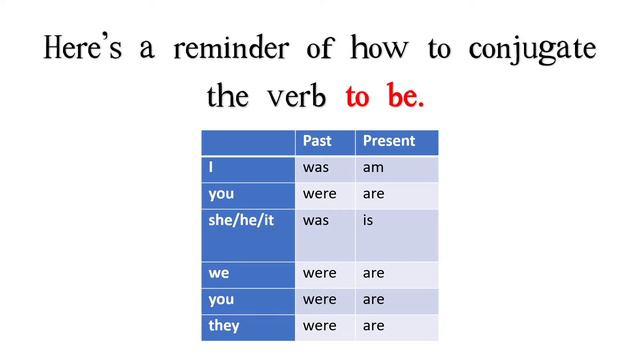 Here's a reminder of how to conjugate the verb to be.

| | Past | Present |
|---|---|---|
| I | was | am |
| you | were | are |
| she/he/it | was | is |
| we | were | are |
| you | were | are |
| they | were | are |